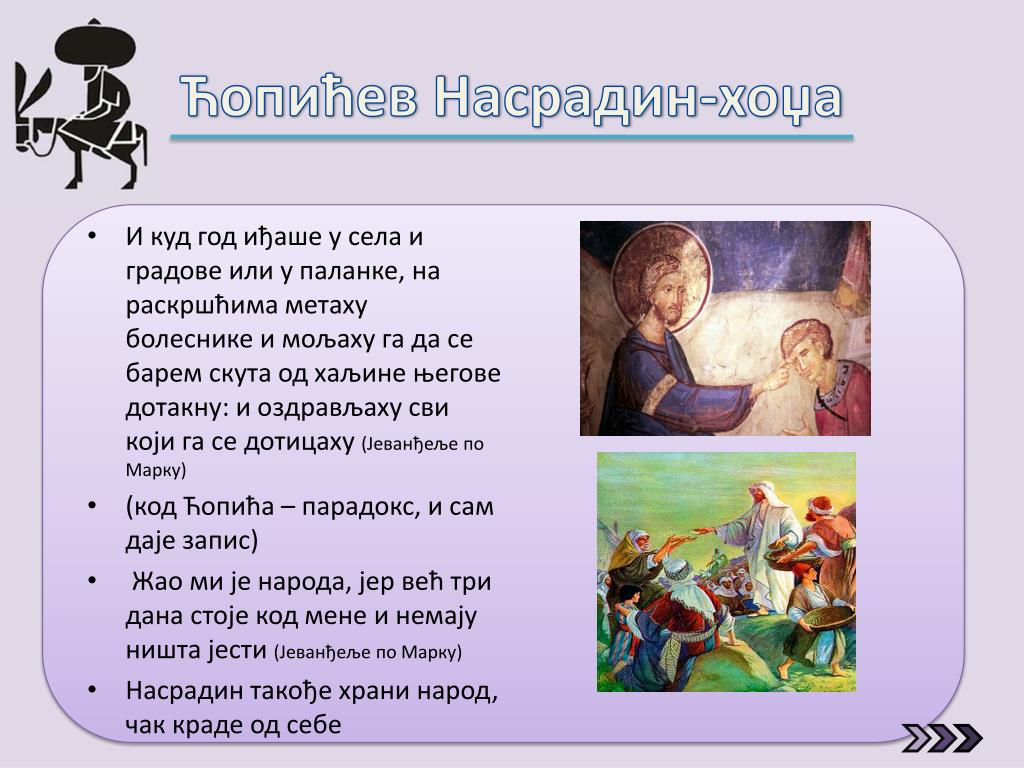 Ћопићев Насрадин-хоџа

• И куд год иђаше у села и градове или у паланке, на раскршћима метаху болеснике и мољаху га да се барем скута од хаљине његове дотакну: и оздрављаху сви који га се дотицаху (Јеванђеље по Марку)

• (код Ћопића – парадокс, и сам даје запис)

• Жао ми је народа, јер већ три дана стоје код мене и немају ништа јести (Јеванђеље по Марку)

• Насрадин такође храни народ, чак краде од себе